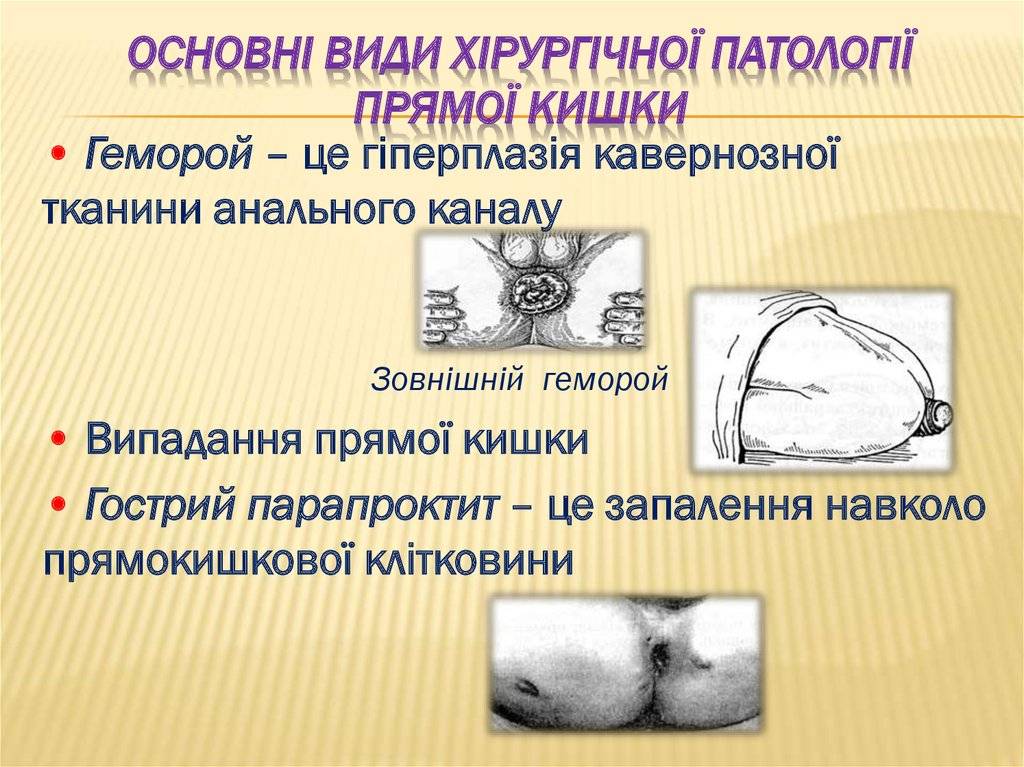 ОСНОВНІ ВИДИ ХІРУРГІЧНОЇ ПАТОЛОГІЇ ПРЯМОЇ КИШКИ

• Геморой – це гіперплазія кавернозної тканини анального каналу

Зовнішній геморой

• Випадання прямої кишки

• Гострий парапроктит – це запалення навколо прямокишкової клітковини